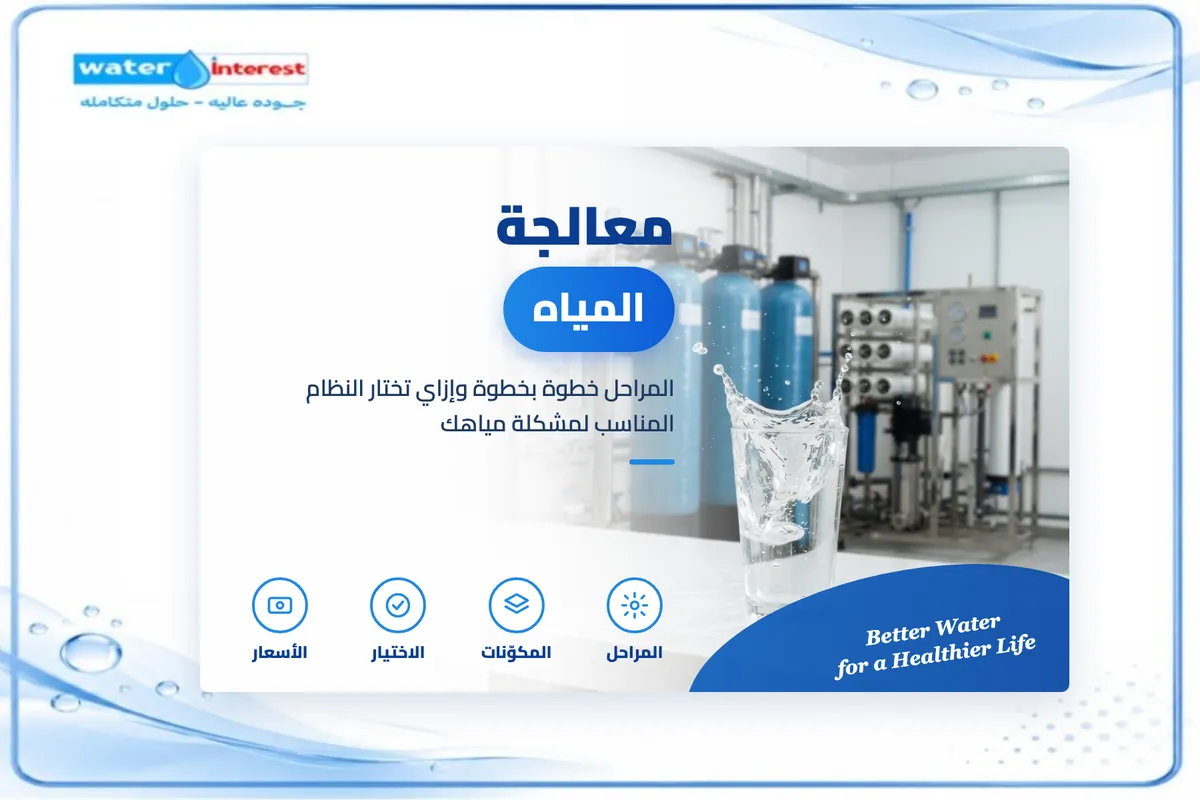 water interest
جـوده عاليه - حلول متكامله

معالجة
المياه

المراحل خطوة بخطوة وإزاي تختار النظام المناسب لمشكلة مياهك

المراحل
المكوّنات
الاختيار
الأسعار

Better Water
for a Healthier Life